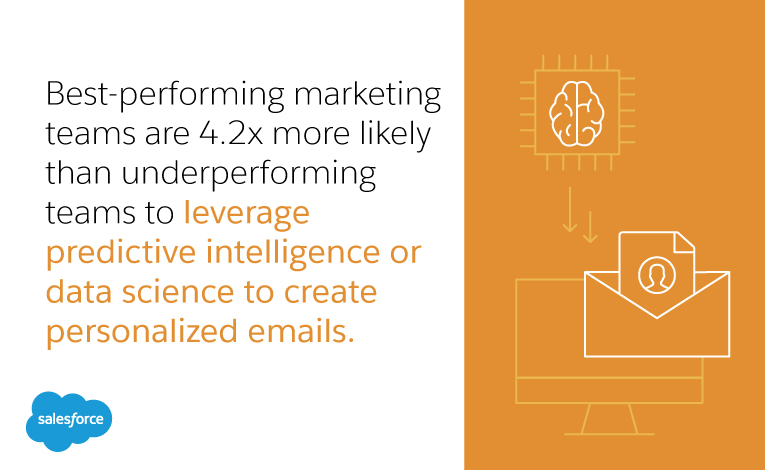 Best-performing marketing teams are 4.2x more likely than underperforming teams to leverage predictive intelligence or data science to create personalized emails.

salesforce